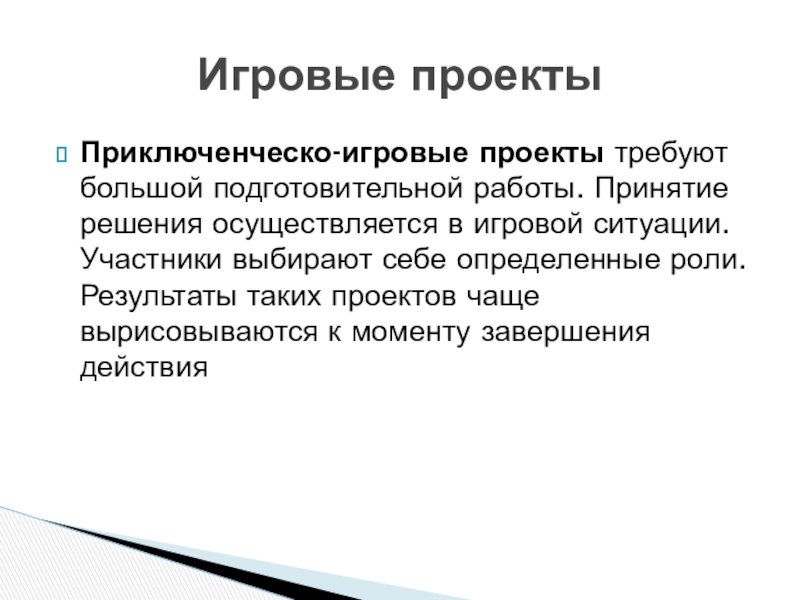 Игровые проекты

Приключенческо-игровые проекты требуют большой подготовительной работы. Принятие решения осуществляется в игровой ситуации. Участники выбирают себе определенные роли. Результаты таких проектов чаще вырисовываются к моменту завершения действия